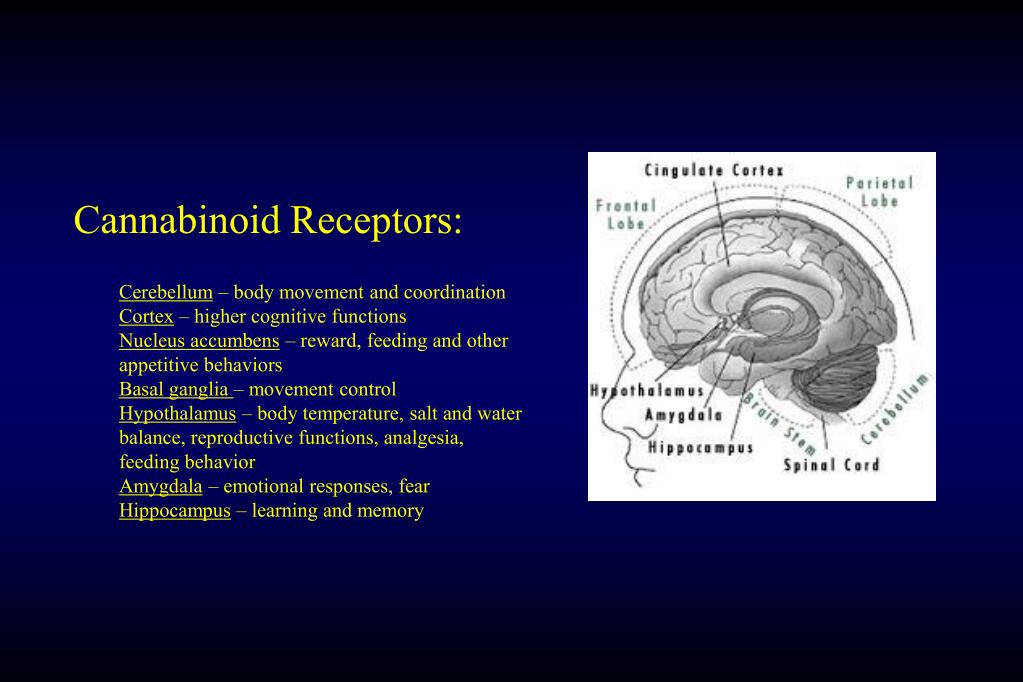 Cannabinoid Receptors:

Cerebellum – body movement and coordination
Cortex – higher cognitive functions
Nucleus accumbens – reward, feeding and other appetitive behaviors
Basal ganglia – movement control
Hypothalamus – body temperature, salt and water balance, reproductive functions, analgesia, feeding behavior
Amygdala – emotional responses, fear
Hippocampus – learning and memory

Cingulate Cortex
Frontal Lobe
Parietal Lobe
Hypothalamus
Amygdala
Hippocampus
Brain Stem
Cerebellum
Spinal Cord